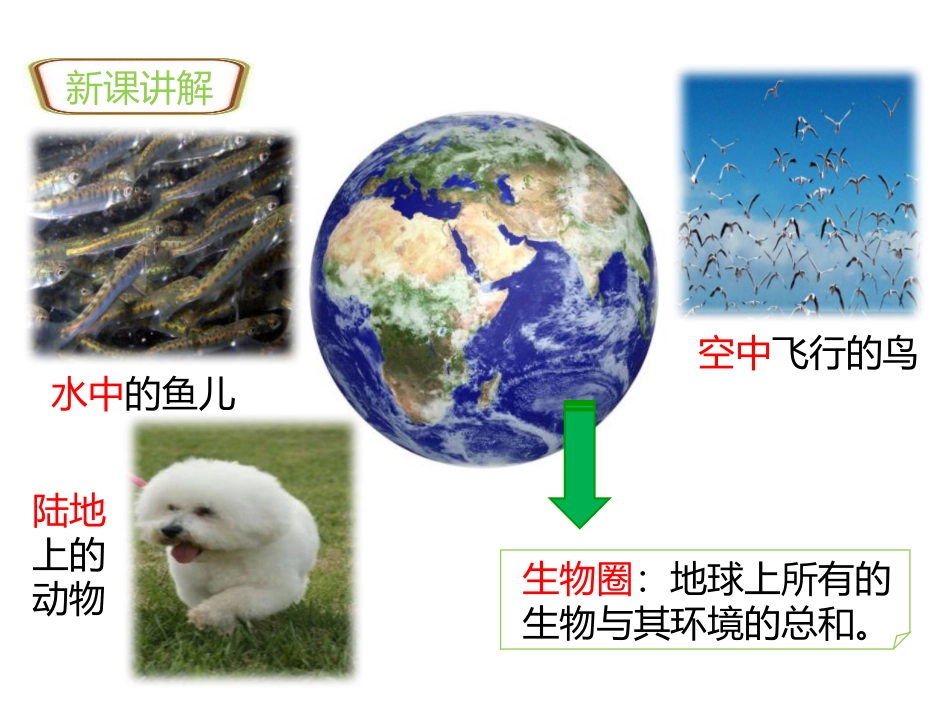 新课讲解

水中的鱼儿

空中飞行的鸟

陆地上的动物

生物圈：地球上所有的生物与其环境的总和。